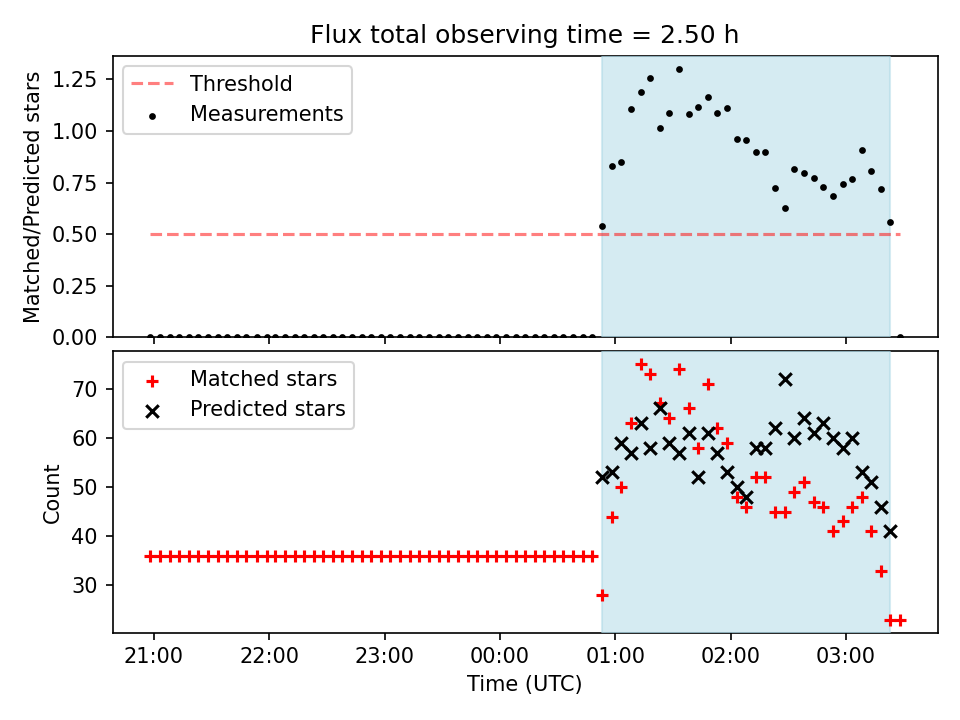 Flux total observing time = 2.50 h

Threshold
Measurements

Matched/Predicted stars

1.25
1.00
0.75
0.50
0.25
0.00

Matched stars
Predicted stars

Count

70
60
50
40
30

21:00
22:00
23:00
00:00
01:00
02:00
03:00

Time (UTC)